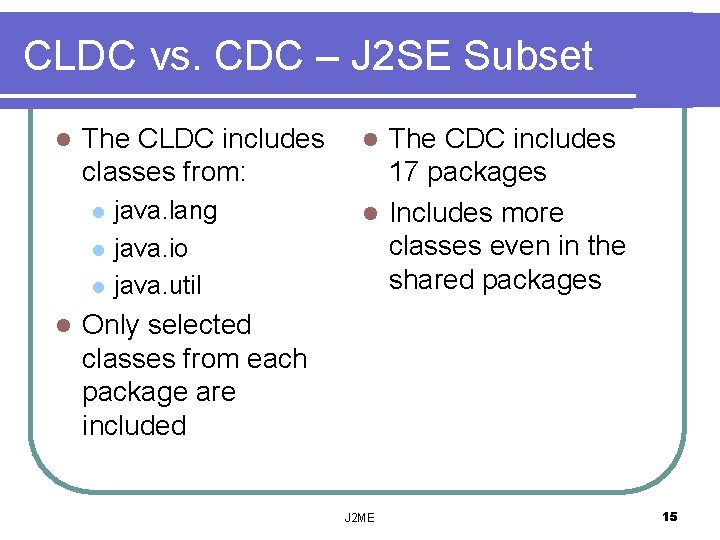 CLDC vs. CDC – J2SE Subset

- The CLDC includes classes from:
  - java.lang
  - java.io
  - java.util
- Only selected classes from each package are included

- The CDC includes 17 packages
- Includes more classes even in the shared packages

J2ME

15